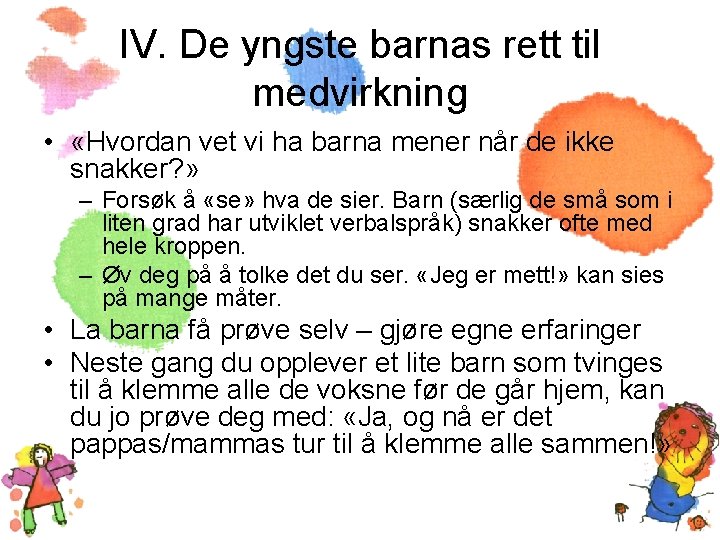 IV. De yngste barnas rett til medvirkning

• «Hvordan vet vi ha barna mener når de ikke snakker?»
– Forsøk å «se» hva de sier. Barn (særlig de små som i liten grad har utviklet verbalspråk) snakker ofte med hele kroppen.
– Øv deg på å tolke det du ser. «Jeg er mett!» kan sies på mange måter.
• La barna få prøve selv – gjøre egne erfaringer
• Neste gang du opplever et lite barn som tvinges til å klemme alle de voksne før de går hjem, kan du jo prøve deg med: «Ja, og nå er det pappas/mammas tur til å klemme alle sammen!»